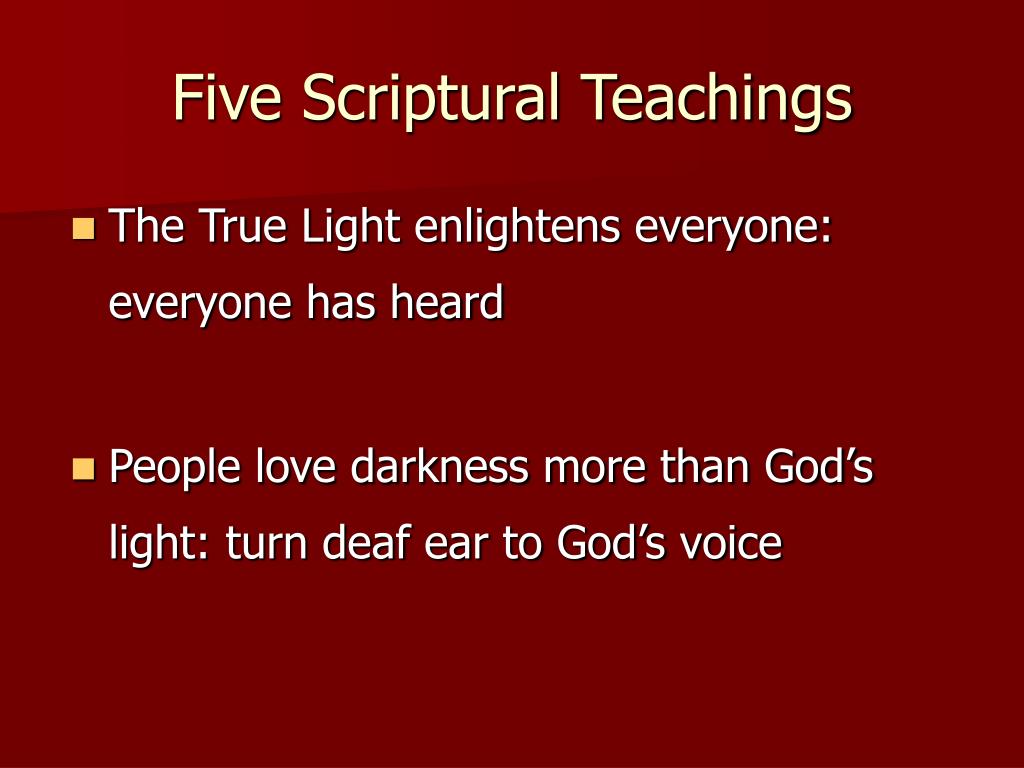 Five Scriptural Teachings

The True Light enlightens everyone: everyone has heard

People love darkness more than God’s light: turn deaf ear to God’s voice